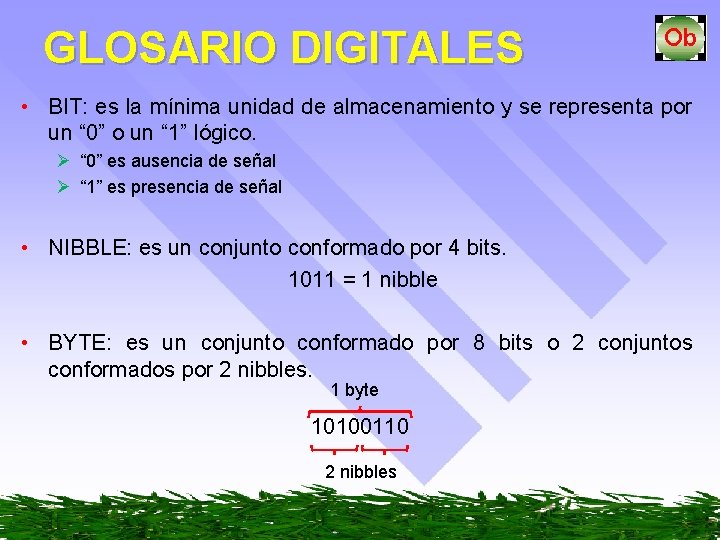 GLOSARIO DIGITALES

Ob

• BIT: es la mínima unidad de almacenamiento y se representa por un “0” o un “1” lógico.
 ➢ “0” es ausencia de señal
 ➢ “1” es presencia de señal

• NIBBLE: es un conjunto conformado por 4 bits.

1011 = 1 nibble

• BYTE: es un conjunto conformado por 8 bits o 2 conjuntos conformados por 2 nibbles.

1 byte

10100110

2 nibbles